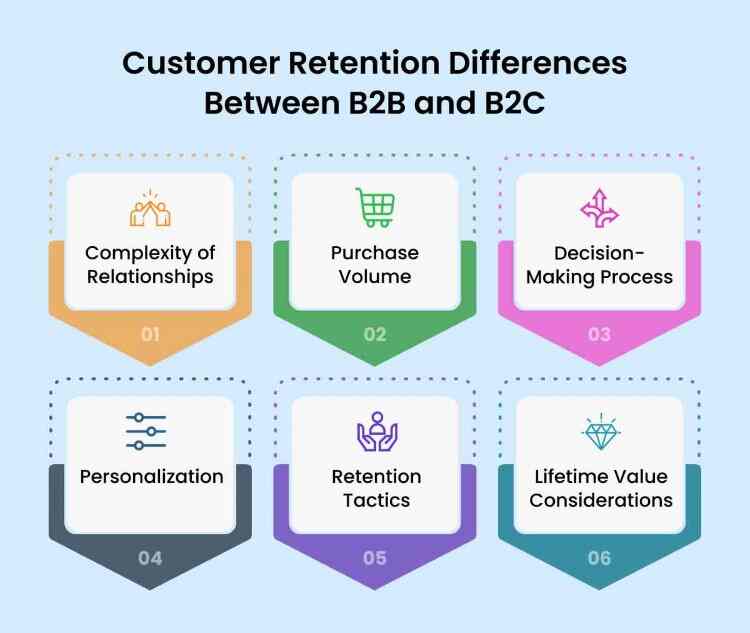 Customer Retention Differences Between B2B and B2C

Complexity of Relationships

01

Purchase Volume

02

Decision-Making Process

03

Personalization

04

Retention Tactics

05

Lifetime Value Considerations

06